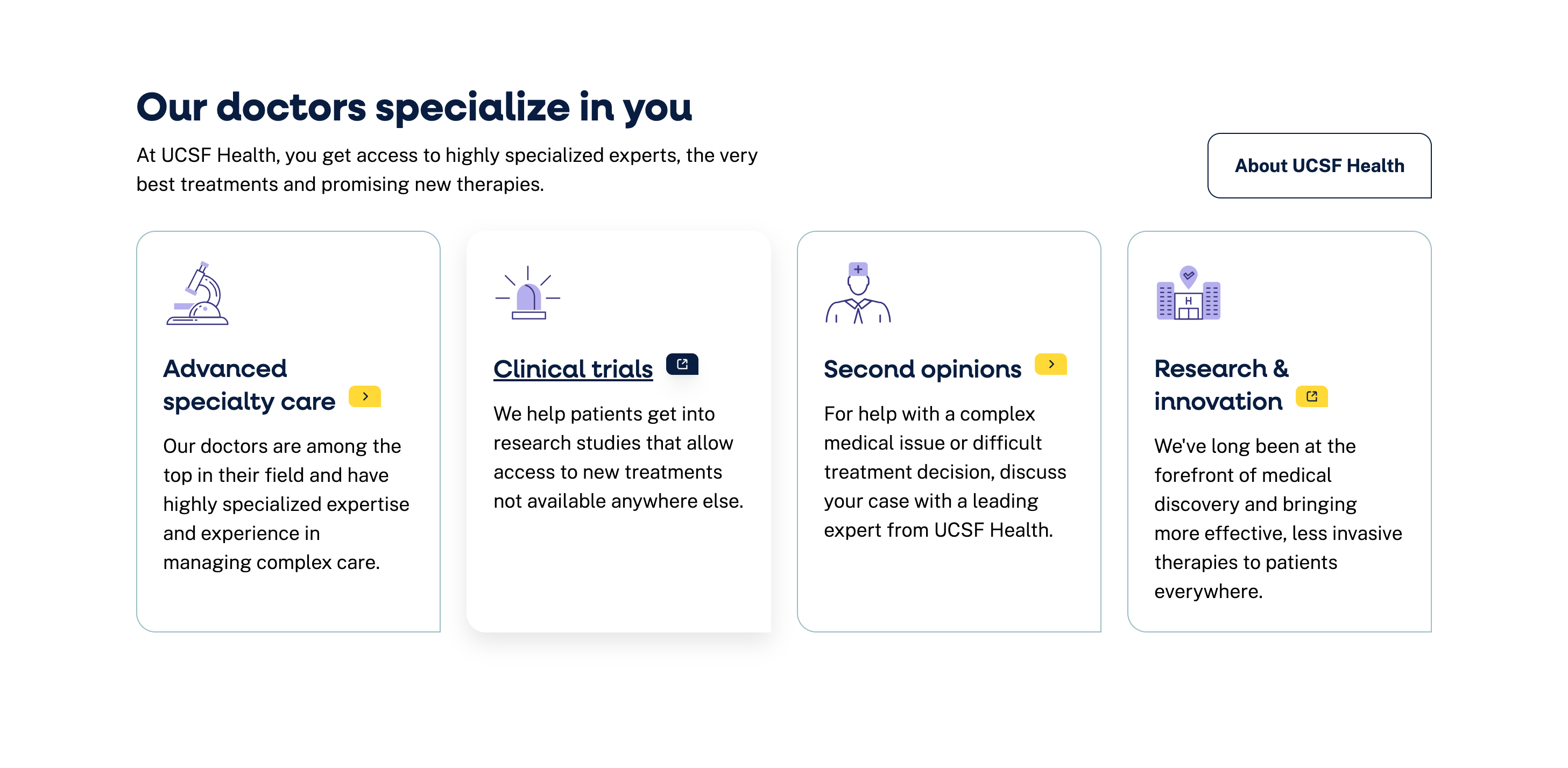 Our doctors specialize in you

At UCSF Health, you get access to highly specialized experts, the very best treatments and promising new therapies.

About UCSF Health

Advanced specialty care

Our doctors are among the top in their field and have highly specialized expertise and experience in managing complex care.

Clinical trials

We help patients get into research studies that allow access to new treatments not available anywhere else.

Second opinions

For help with a complex medical issue or difficult treatment decision, discuss your case with a leading expert from UCSF Health.

Research & innovation

We've long been at the forefront of medical discovery and bringing more effective, less invasive therapies to patients everywhere.